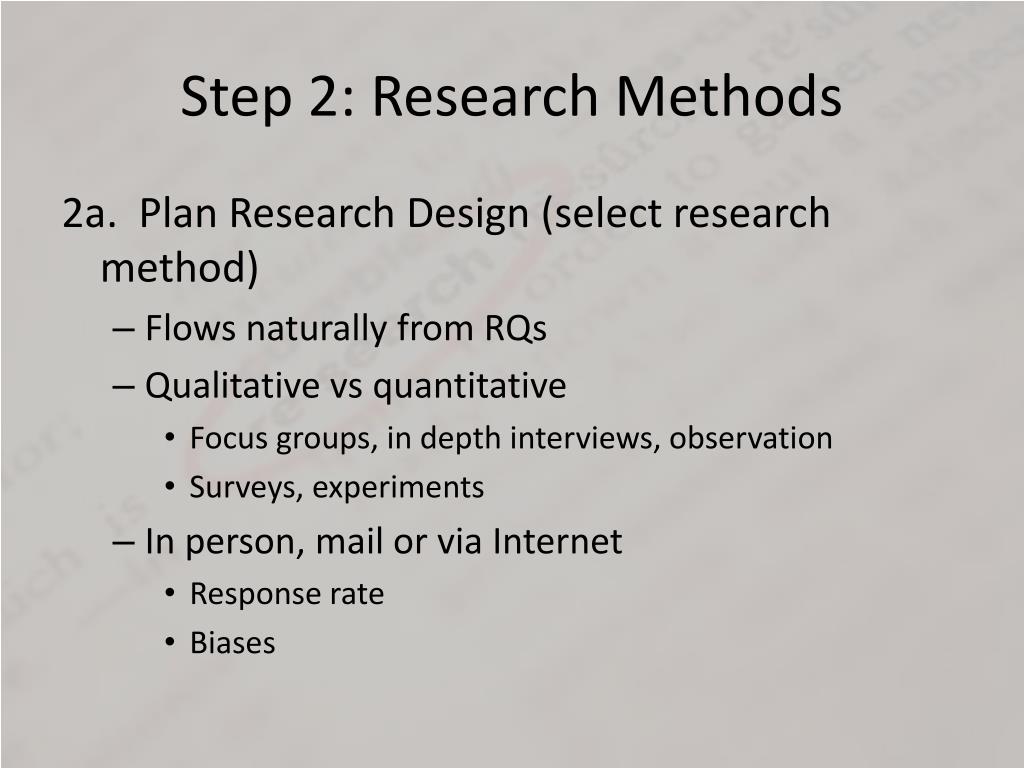 Step 2: Research Methods

2a. Plan Research Design (select research method)

– Flows naturally from RQs
– Qualitative vs quantitative
• Focus groups, in depth interviews, observation
• Surveys, experiments
– In person, mail or via Internet
• Response rate
• Biases